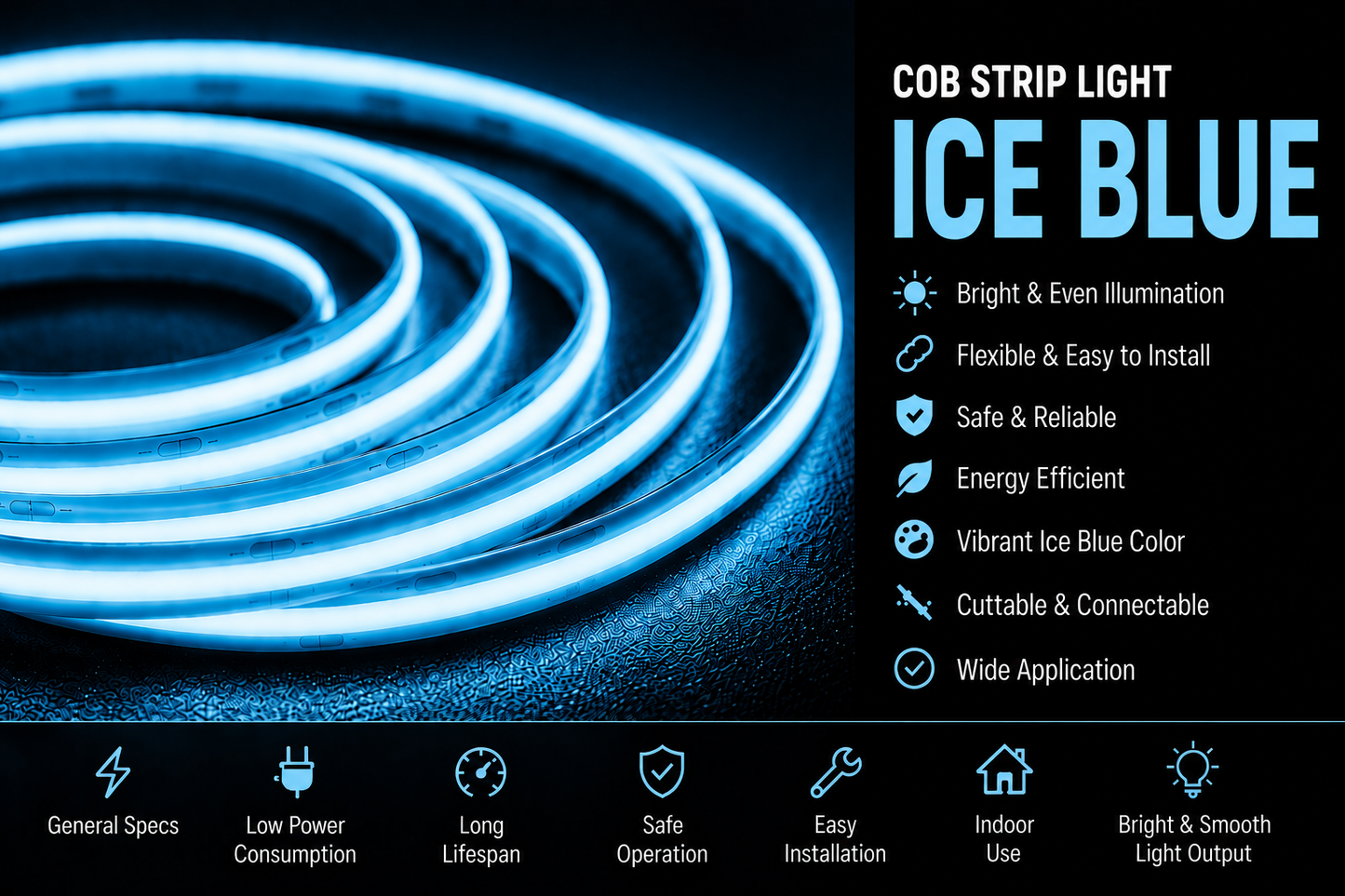 COB STRIP LIGHT
ICE BLUE

Bright & Even Illumination
Flexible & Easy to Install
Safe & Reliable
Energy Efficient
Vibrant Ice Blue Color
Cuttable & Connectable
Wide Application

General Specs
Low Power Consumption
Long Lifespan
Safe Operation
Easy Installation
Indoor Use
Bright & Smooth Light Output